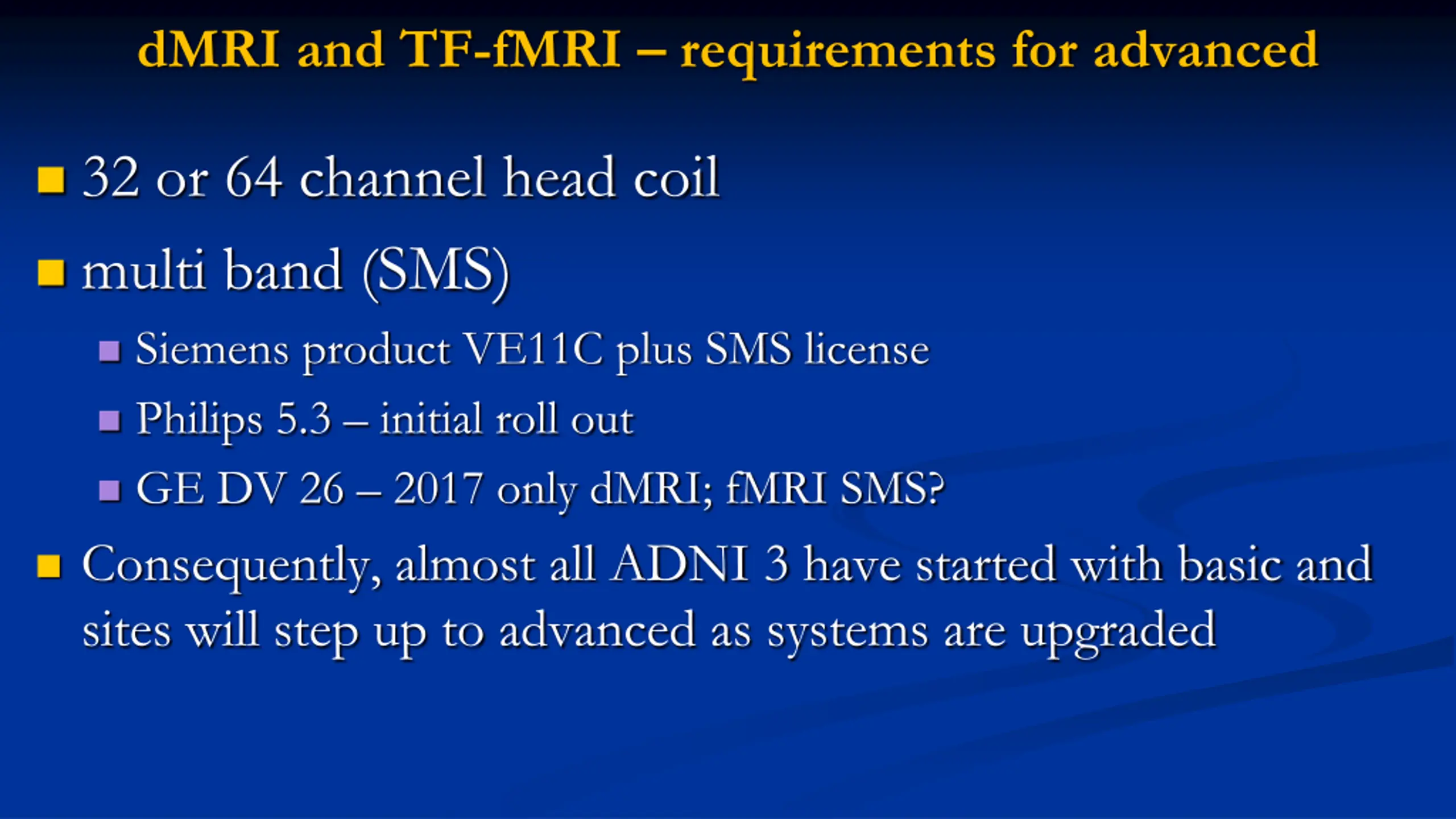 dMRI and TF-fMRI – requirements for advanced

- 32 or 64 channel head coil
- multi band (SMS)
  - Siemens product VE11C plus SMS license
  - Philips 5.3 – initial roll out
  - GE DV 26 – 2017 only dMRI; fMRI SMS?
- Consequently, almost all ADNI 3 have started with basic and sites will step up to advanced as systems are upgraded